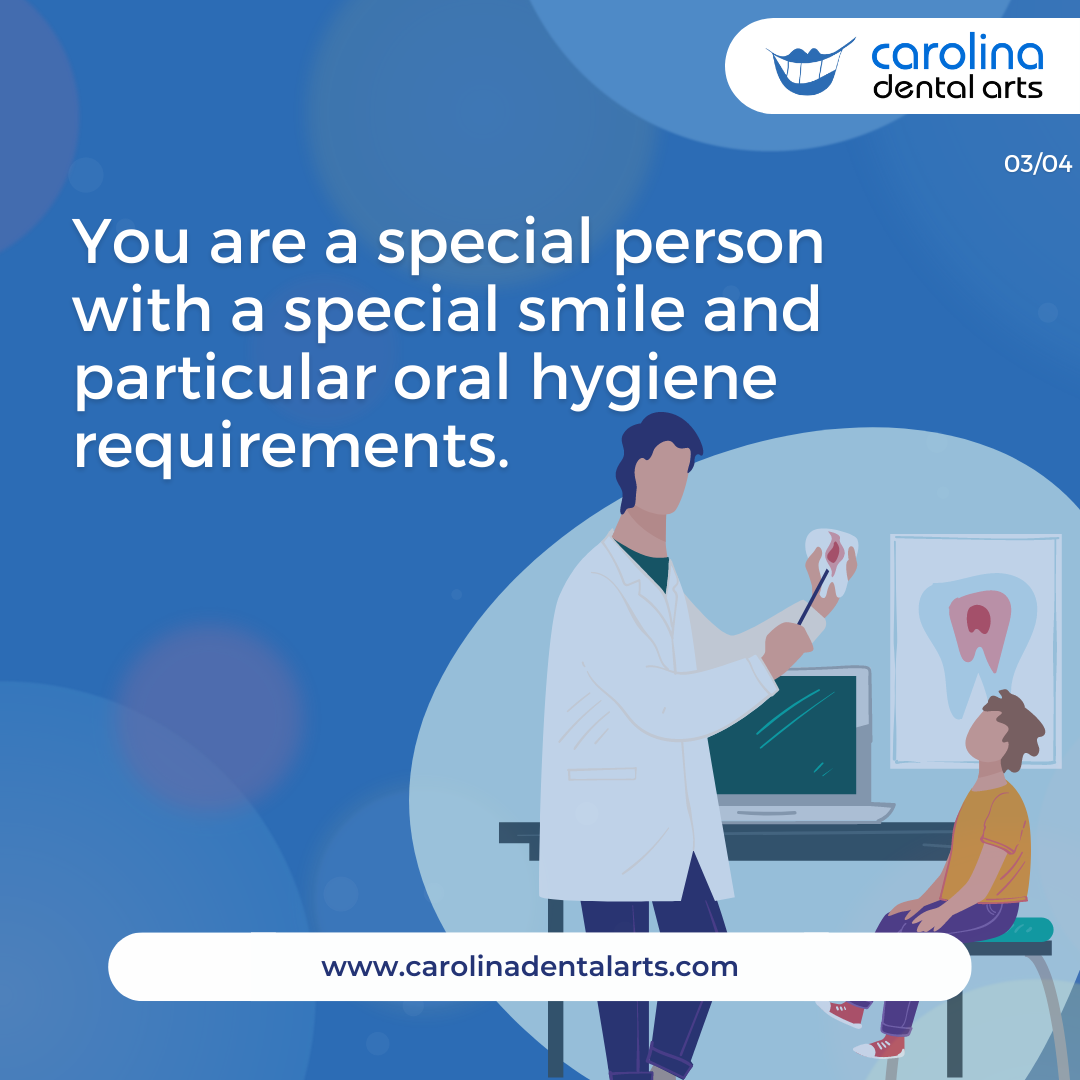 carolina
dental arts

03/04

You are a special person with a special smile and particular oral hygiene requirements.

www.carolinadentalarts.com